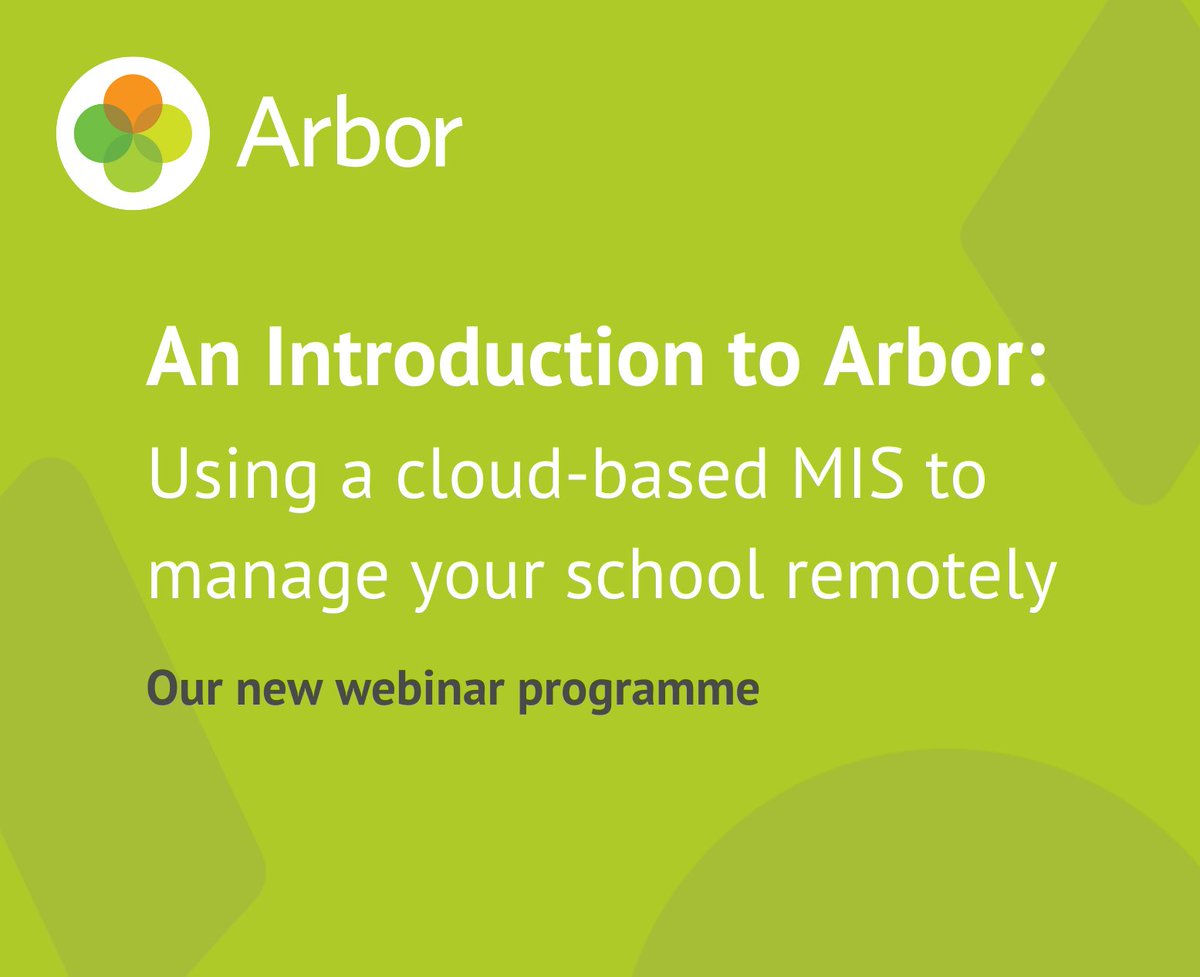 Arbor

An Introduction to Arbor:
Using a cloud-based MIS to manage your school remotely

Our new webinar programme